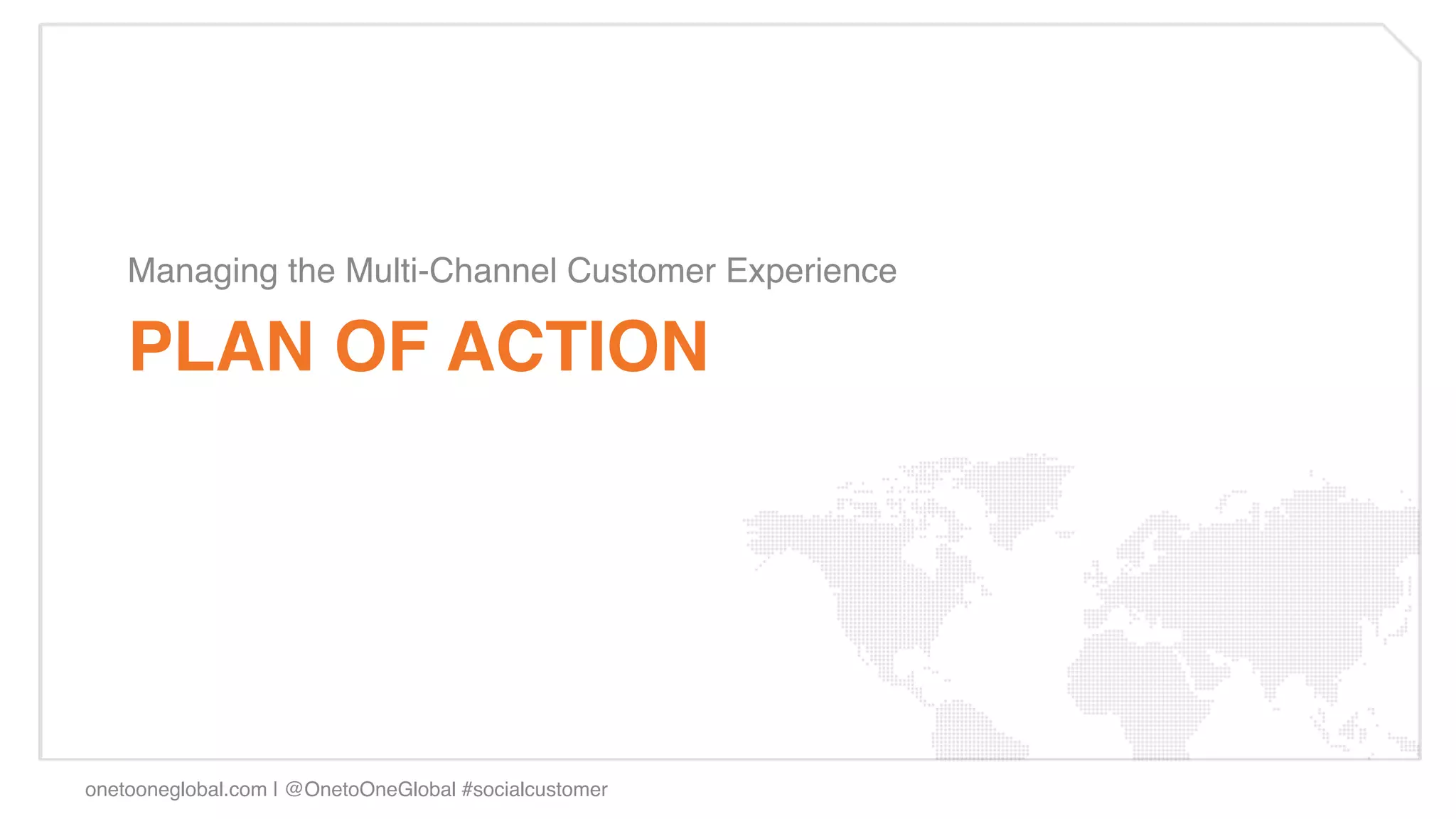 Managing the Multi-Channel Customer Experience

PLAN OF ACTION

onetooneglobal.com | @OnetoOneGlobal #socialcustomer